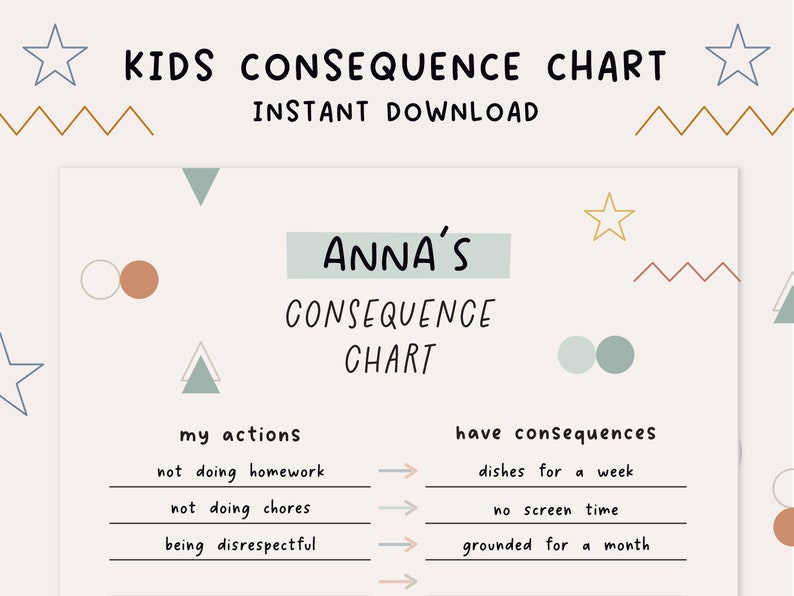 KIDS CONSEQUENCE CHART
INSTANT DOWNLOAD

ANNA'S
CONSEQUENCE CHART

my actions

not doing homework
not doing chores
being disrespectful

have consequences

dishes for a week
no screen time
grounded for a month